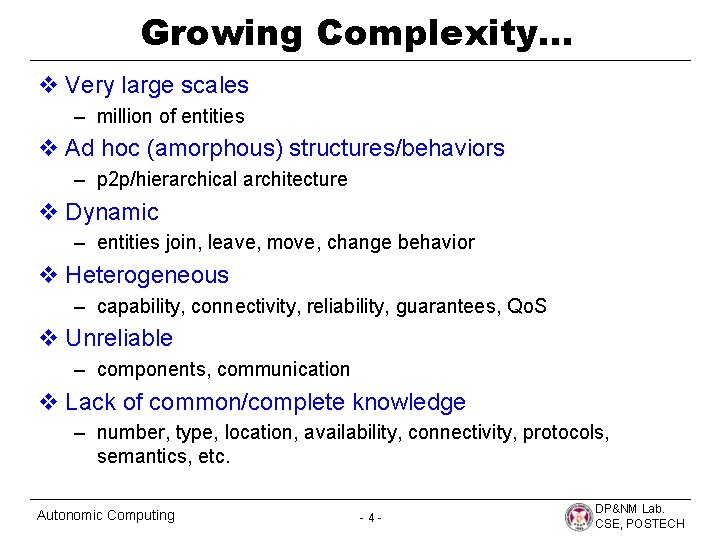 Growing Complexity…

❖ Very large scales
– million of entities

❖ Ad hoc (amorphous) structures/behaviors
– p2p/hierarchical architecture

❖ Dynamic
– entities join, leave, move, change behavior

❖ Heterogeneous
– capability, connectivity, reliability, guarantees, QoS

❖ Unreliable
– components, communication

❖ Lack of common/complete knowledge
– number, type, location, availability, connectivity, protocols, semantics, etc.

Autonomic Computing

- 4 -

DP&NM Lab.
CSE, POSTECH